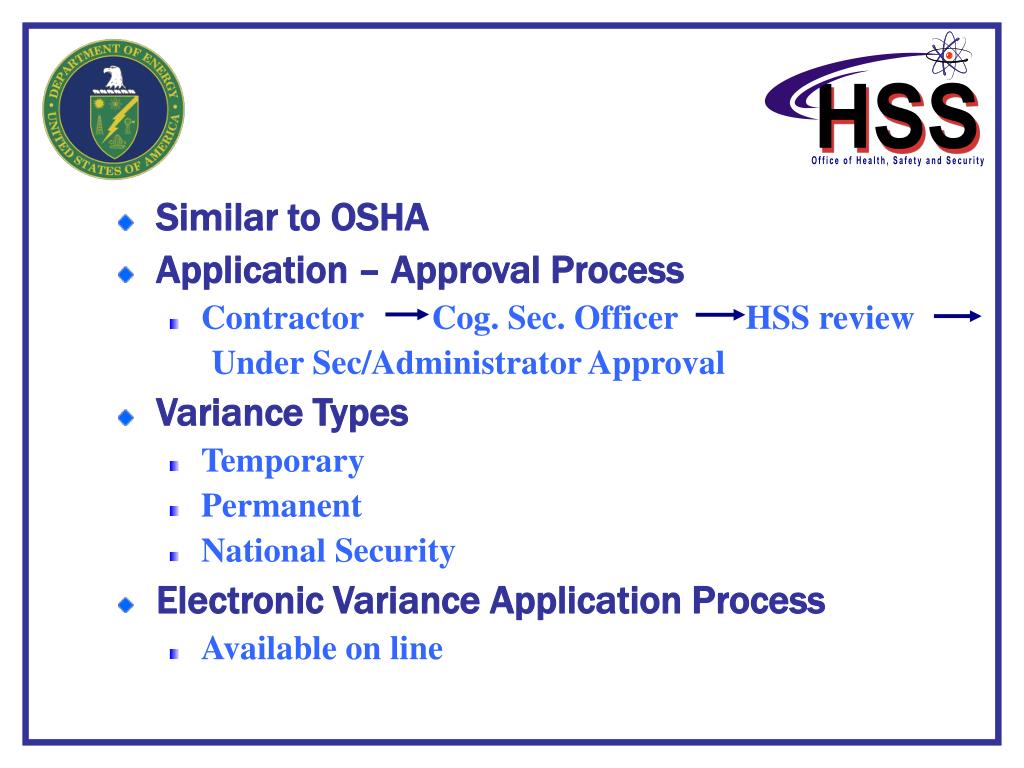 DEPARTMENT OF ENERGY
UNITED STATES OF AMERICA

HSS
Office of Health, Safety and Security

Similar to OSHA

Application – Approval Process

Contractor → Cog. Sec. Officer → HSS review → Under Sec/Administrator Approval

Variance Types

Temporary

Permanent

National Security

Electronic Variance Application Process

Available on line